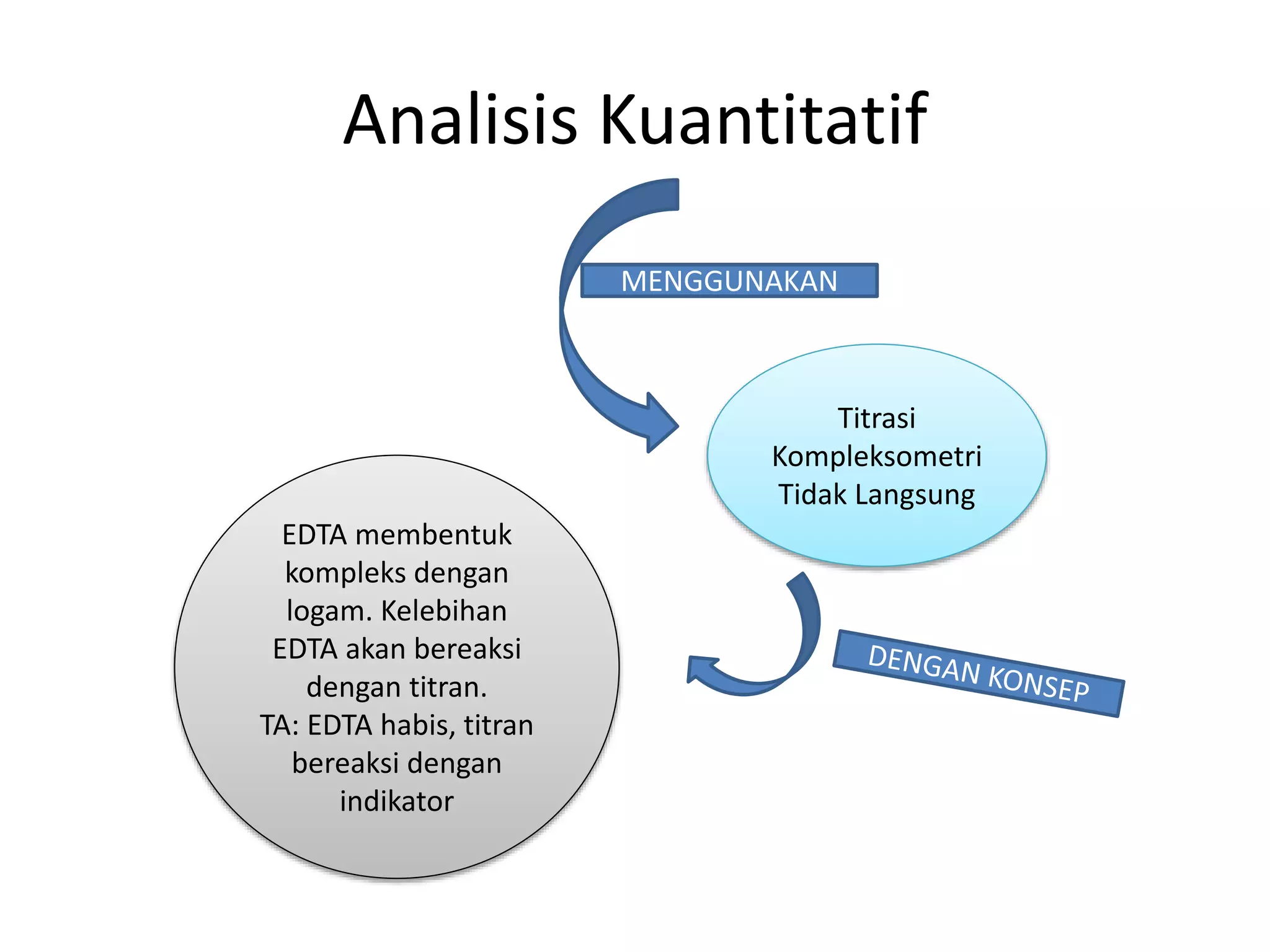 Analisis Kuantitatif

MENGGUNAKAN

Titrasi Kompleksometri Tidak Langsung

DENGAN KONSEP

EDTA membentuk kompleks dengan logam. Kelebihan EDTA akan bereaksi dengan titran.
TA: EDTA habis, titran bereaksi dengan indikator